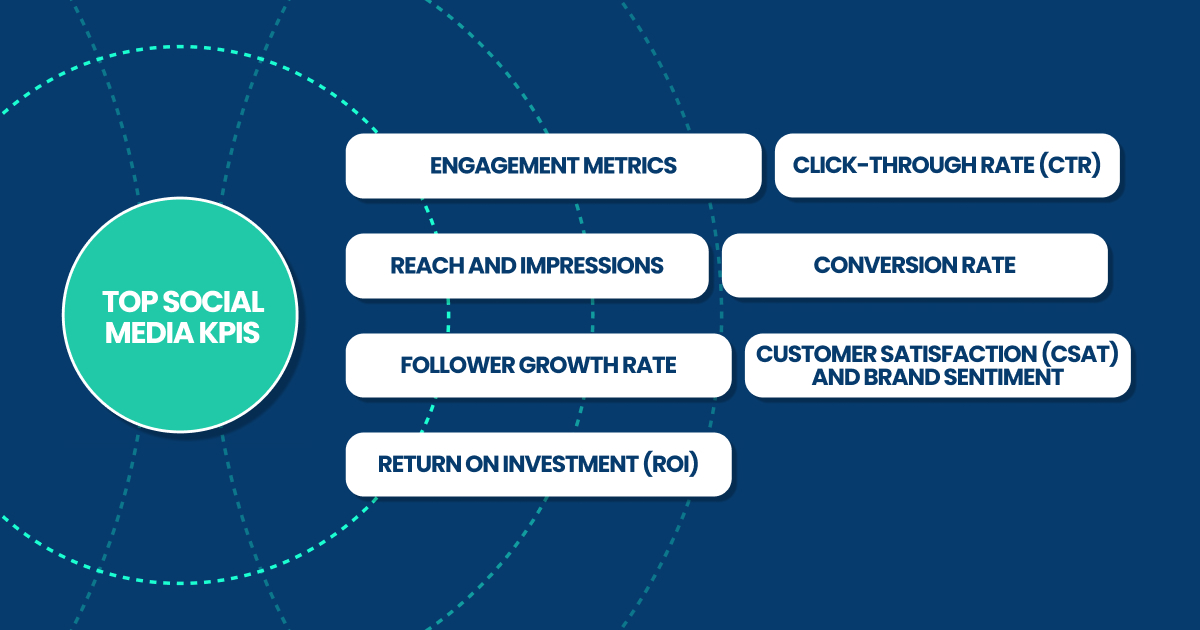 TOP SOCIAL MEDIA KPIS

ENGAGEMENT METRICS

CLICK-THROUGH RATE (CTR)

REACH AND IMPRESSIONS

CONVERSION RATE

FOLLOWER GROWTH RATE

CUSTOMER SATISFACTION (CSAT) AND BRAND SENTIMENT

RETURN ON INVESTMENT (ROI)